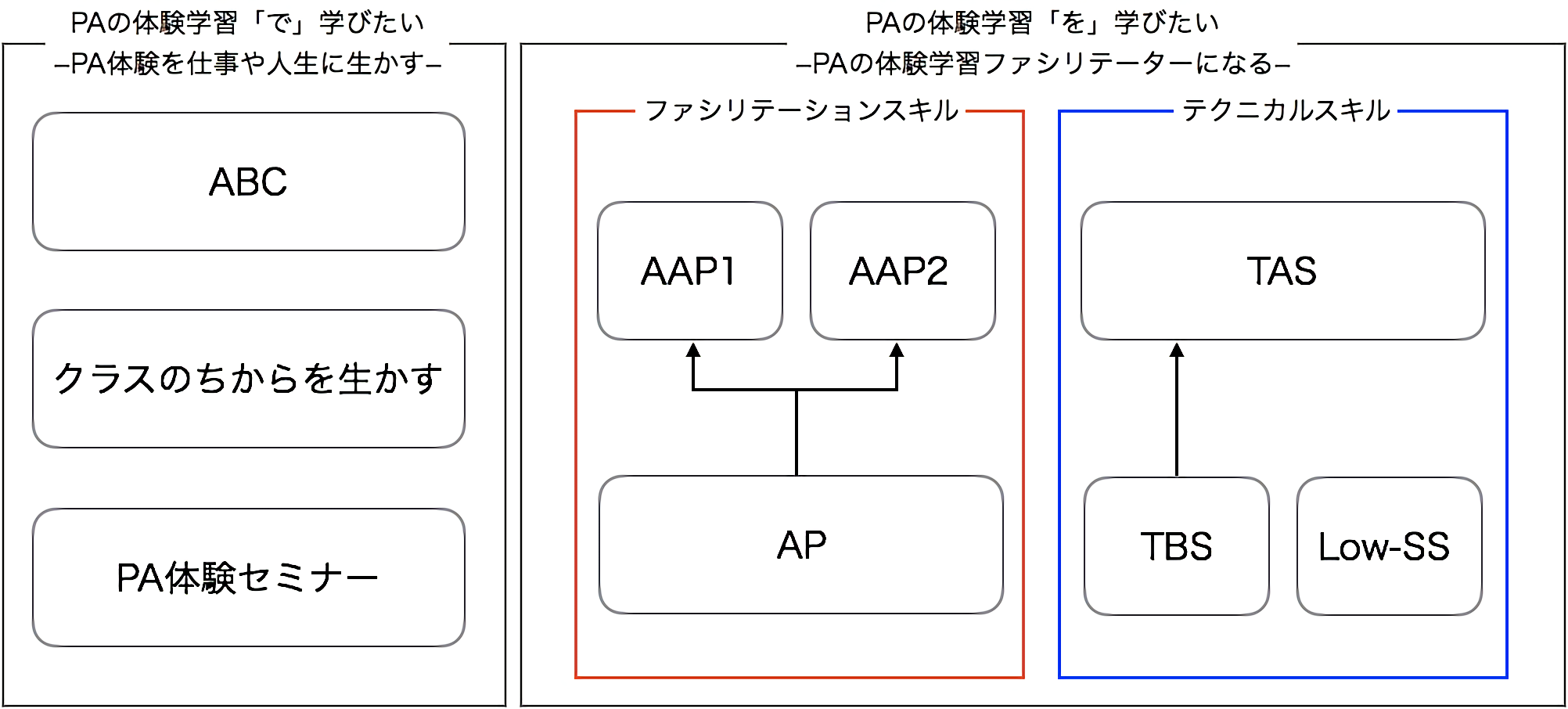 PAの体験学習「で」学びたい
–PA体験を仕事や人生に生かす–

ABC

クラスのちからを生かす

PA体験セミナー

PAの体験学習「を」学びたい
–PAの体験学習ファシリテーターになる–

ファシリテーションスキル

AAP1

AAP2

AP

テクニカルスキル

TAS

TBS

Low-SS